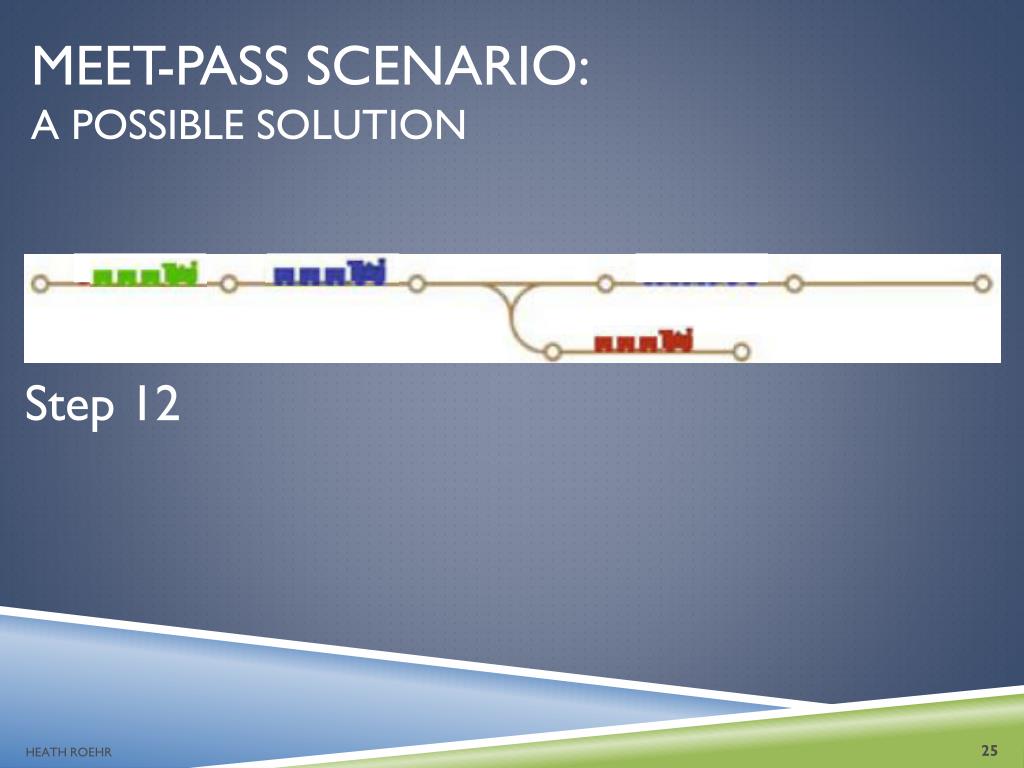 MEET-PASS SCENARIO:
A POSSIBLE SOLUTION

Step 12

HEATH ROEHR

25